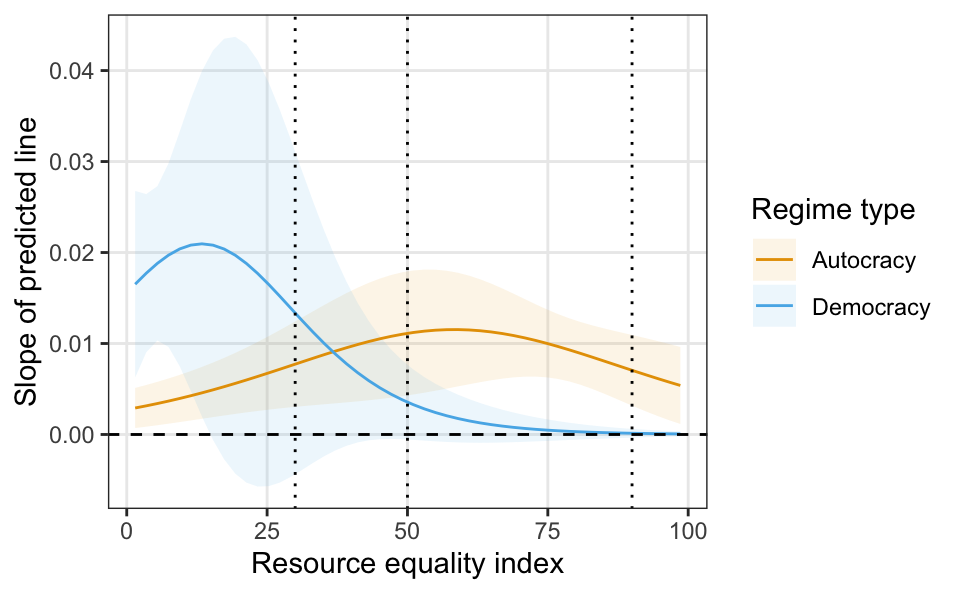 Slope of predicted line

0.04
0.03
0.02
0.01
0.00

0
25
50
75
100

Resource equality index

Regime type
Autocracy
Democracy